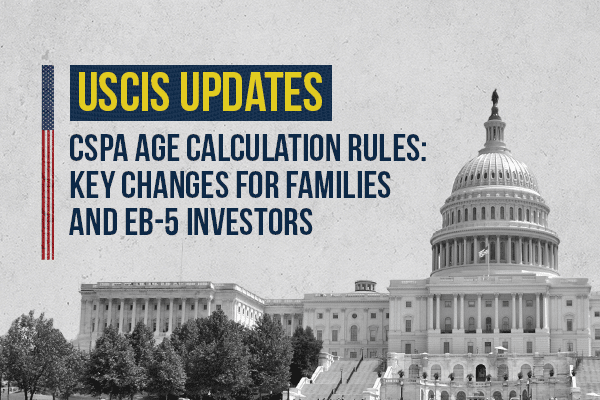 USCIS UPDATES

CSPA AGE CALCULATION RULES: KEY CHANGES FOR FAMILIES AND EB-5 INVESTORS